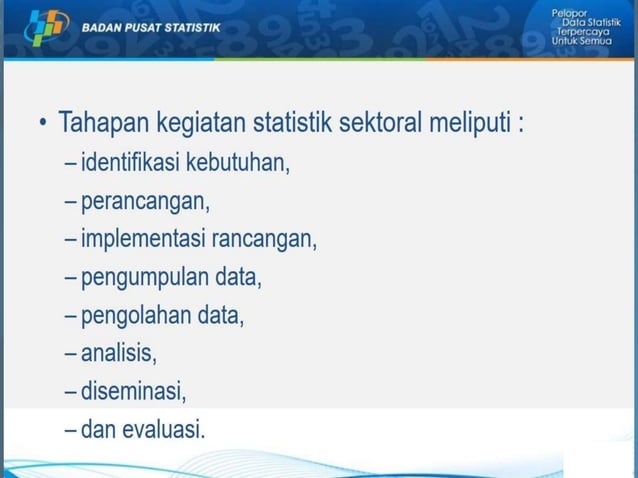 BADAN PUSAT STATISTIK

Pelopor
Data Statistik
Terpercaya
Untuk Semua

• Tahapan kegiatan statistik sektoral meliputi :
– identifikasi kebutuhan,
– perancangan,
– implementasi rancangan,
– pengumpulan data,
– pengolahan data,
– analisis,
– diseminasi,
– dan evaluasi.